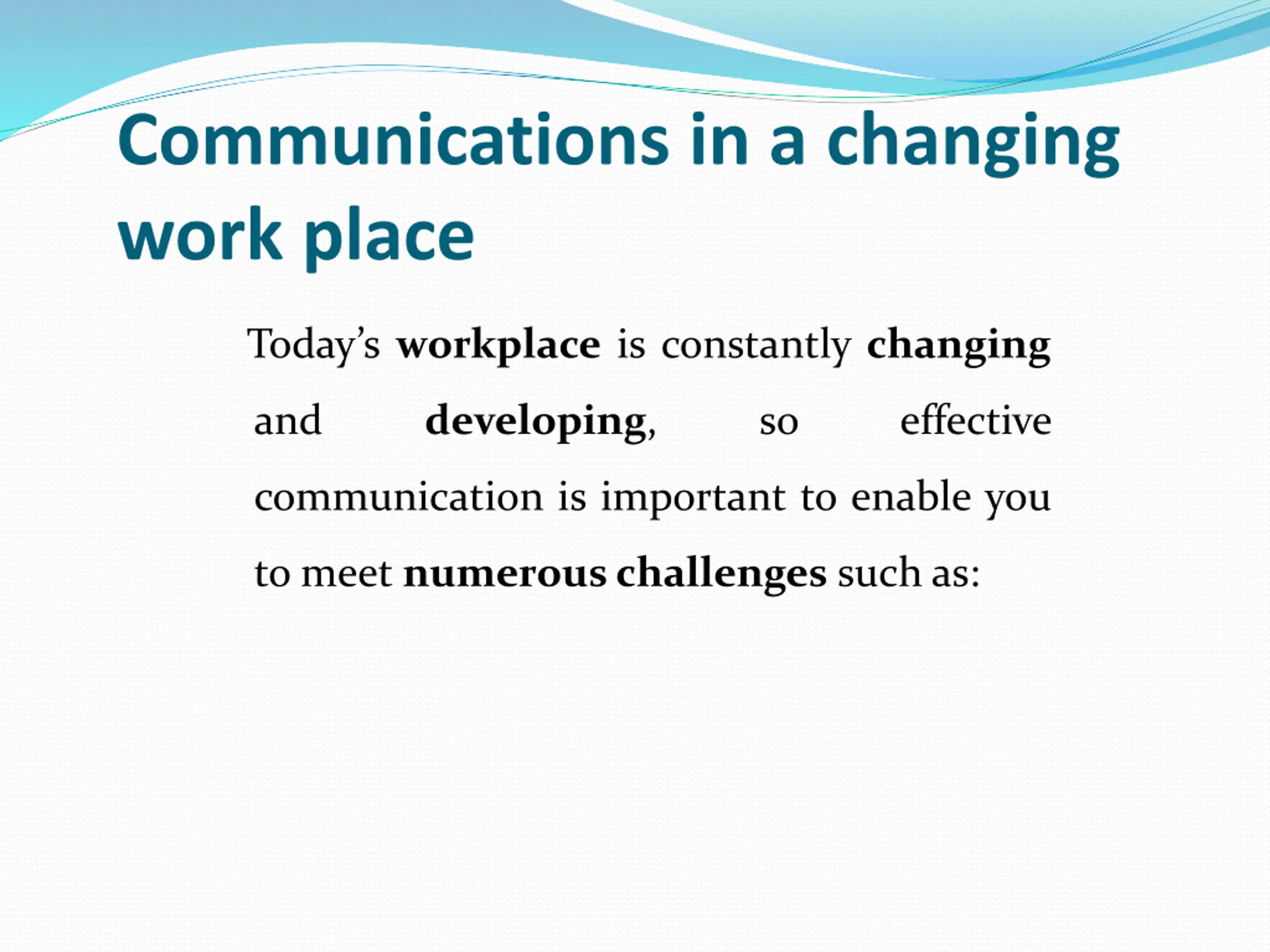 Communications in a changing work place

Today's workplace is constantly changing and developing, so effective communication is important to enable you to meet numerous challenges such as: